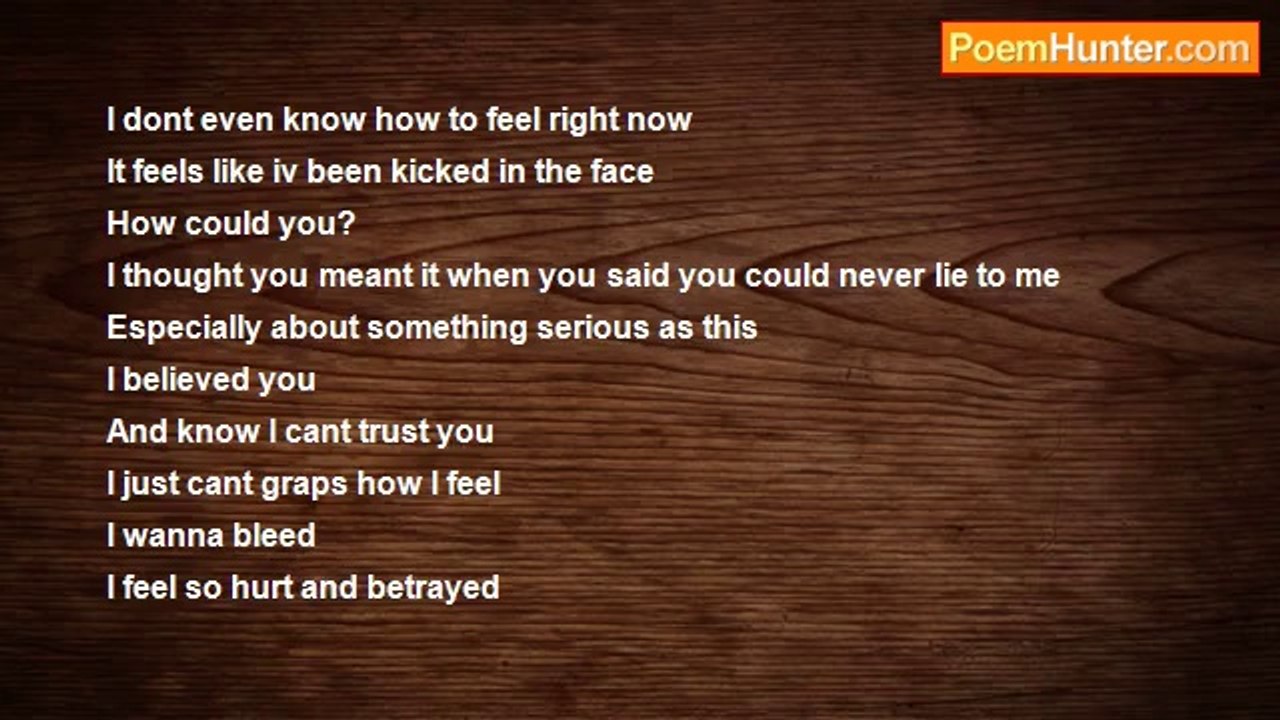 PoemHunter.com

I dont even know how to feel right now
It feels like iv been kicked in the face
How could you?
I thought you meant it when you said you could never lie to me
Especially about something serious as this
I believed you
And know I cant trust you
I just cant graps how I feel
I wanna bleed
I feel so hurt and betrayed